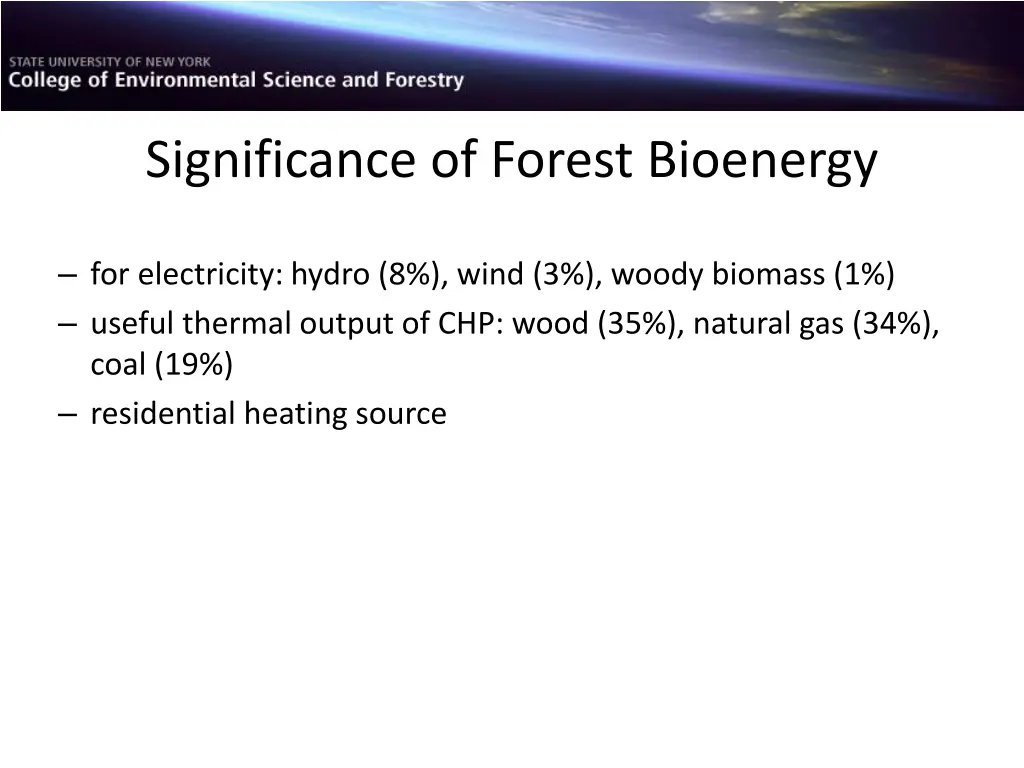 STATE UNIVERSITY OF NEW YORK
College of Environmental Science and Forestry

Significance of Forest Bioenergy

– for electricity: hydro (8%), wind (3%), woody biomass (1%)
– useful thermal output of CHP: wood (35%), natural gas (34%), coal (19%)
– residential heating source